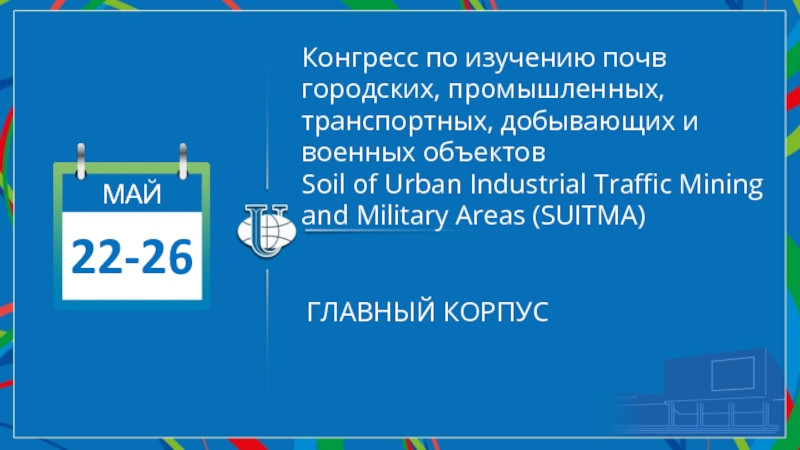 МАЙ
22-26

Конгресс по изучению почв городских, промышленных, транспортных, добывающих и военных объектов
Soil of Urban Industrial Traffic Mining and Military Areas (SUITMA)

ГЛАВНЫЙ КОРПУС